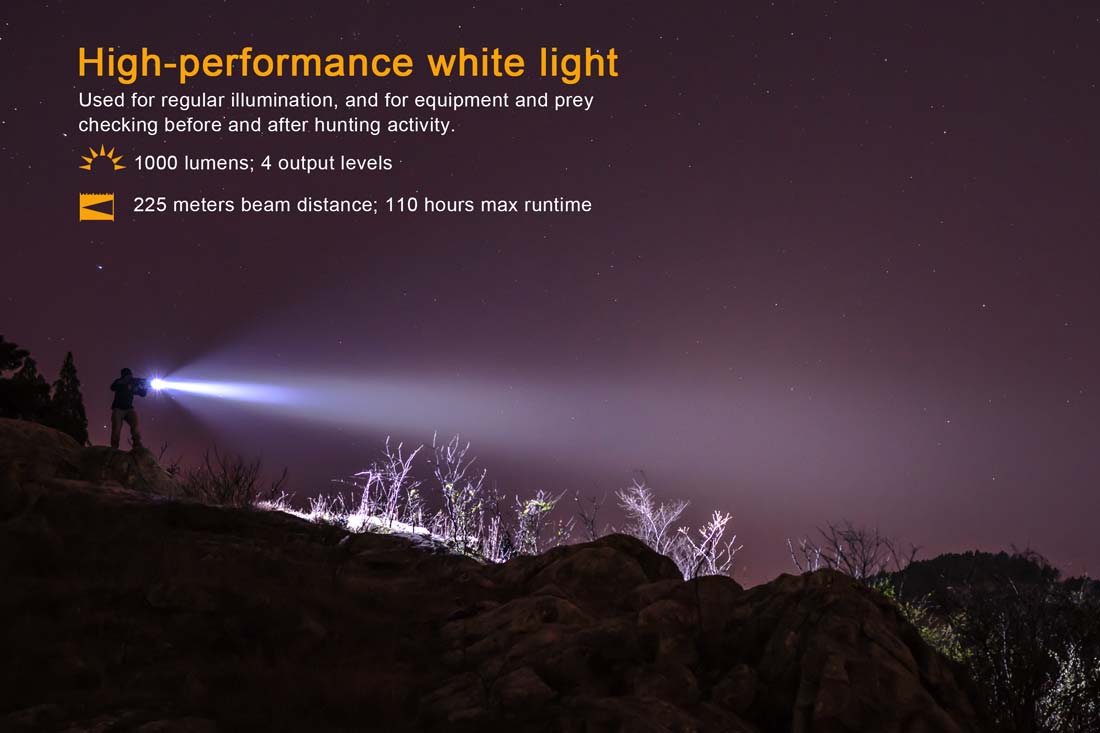 High-performance white light

Used for regular illumination, and for equipment and prey checking before and after hunting activity.

1000 lumens; 4 output levels

225 meters beam distance; 110 hours max runtime